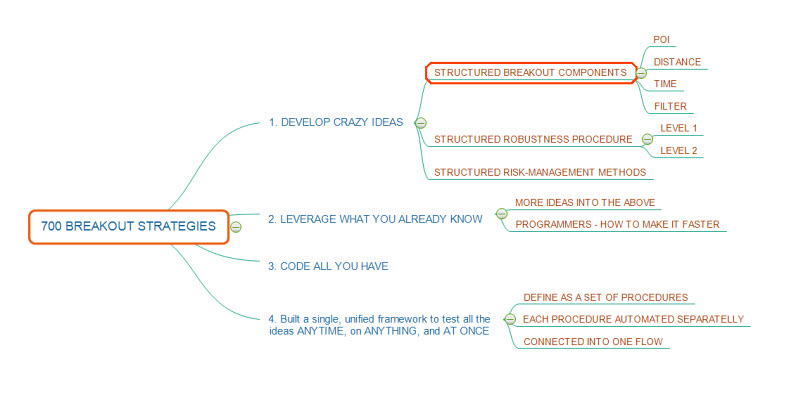 700 BREAKOUT STRATEGIES

1. DEVELOP CRAZY IDEAS

STRUCTURED BREAKOUT COMPONENTS

POI

DISTANCE

TIME

FILTER

STRUCTURED ROBUSTNESS PROCEDURE

LEVEL 1

LEVEL 2

STRUCTURED RISK-MANAGEMENT METHODS

2. LEVERAGE WHAT YOU ALREADY KNOW

MORE IDEAS INTO THE ABOVE

PROGRAMMERS - HOW TO MAKE IT FASTER

3. CODE ALL YOU HAVE

4. Built a single, unified framework to test all the ideas ANYTIME, on ANYTHING, and AT ONCE

DEFINE AS A SET OF PROCEDURES

EACH PROCEDURE AUTOMATED SEPARATELLY

CONNECTED INTO ONE FLOW